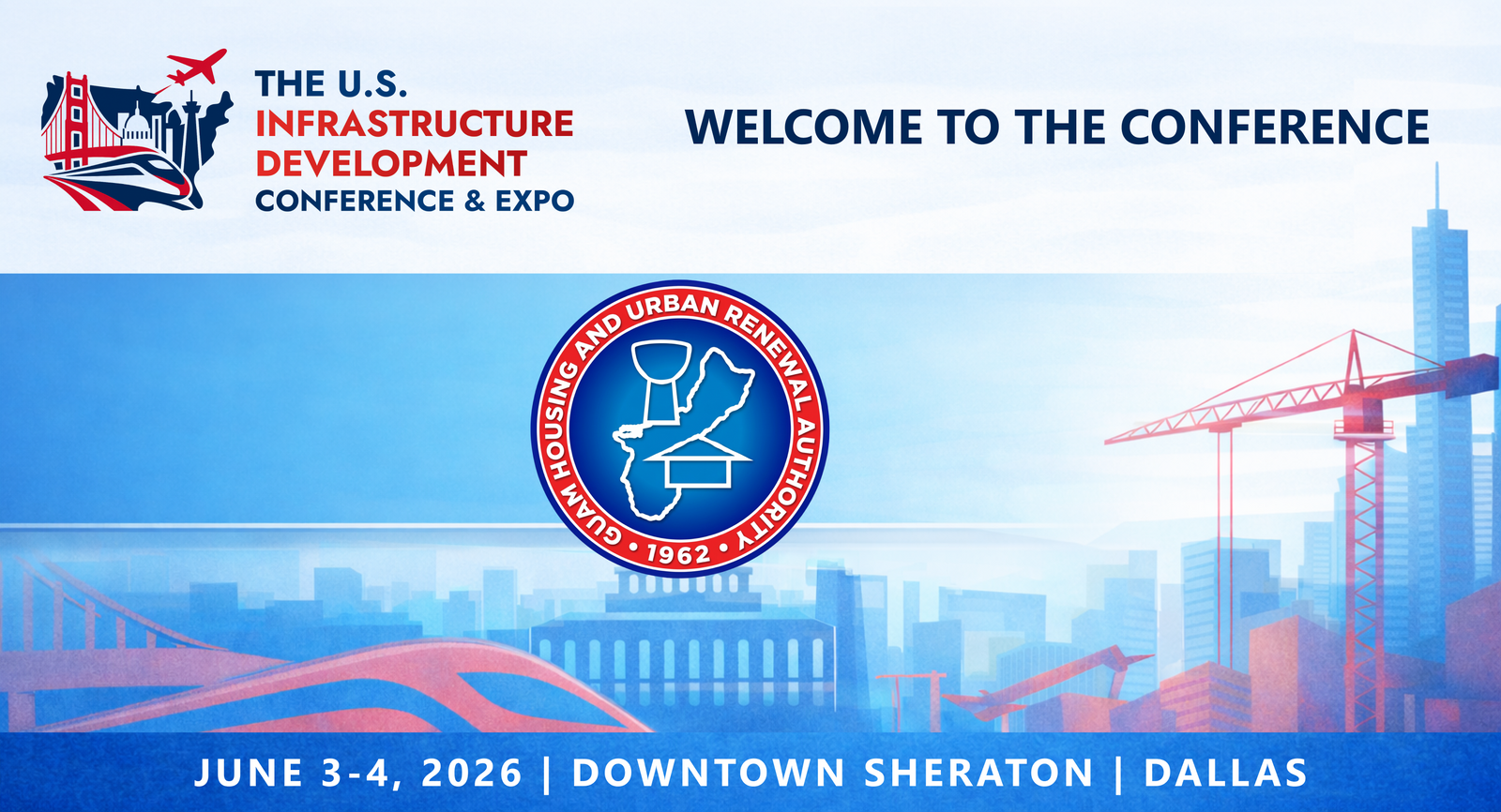 THE U.S.
INFRASTRUCTURE
DEVELOPMENT
CONFERENCE & EXPO

WELCOME TO THE CONFERENCE

GUAM HOUSING AND URBAN RENEWAL AUTHORITY
• 1962 •

JUNE 3-4, 2026 | DOWNTOWN SHERATON | DALLAS